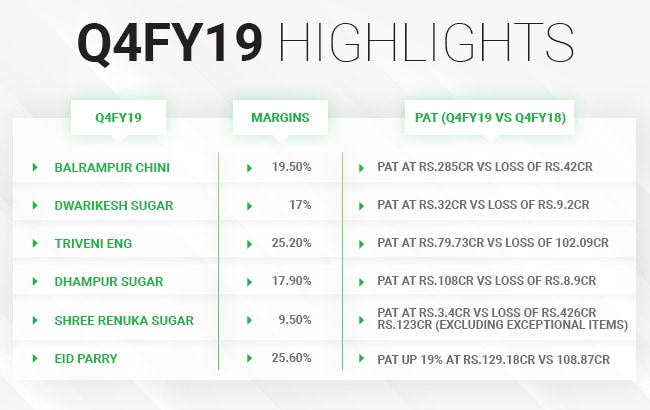 Q4FY19 HIGHLIGHTS

| Q4FY19 | MARGINS | PAT (Q4FY19 VS Q4FY18) |
|---|---|---|
| BALRAMPUR CHINI | 19.50% | PAT AT RS.285CR VS LOSS OF RS.42CR |
| DWARIKESH SUGAR | 17% | PAT AT RS.32CR VS LOSS OF RS.9.2CR |
| TRIVENI ENG | 25.20% | PAT AT RS.79.73CR VS LOSS OF 102.09CR |
| DHAMPUR SUGAR | 17.90% | PAT AT RS.108CR VS LOSS OF RS.8.9CR |
| SHREE RENUKA SUGAR | 9.50% | PAT AT RS.3.4CR VS LOSS OF RS.426CR RS.123CR (EXCLUDING EXCEPTIONAL ITEMS) |
| EID PARRY | 25.60% | PAT UP 19% AT RS.129.18CR VS 108.87CR |